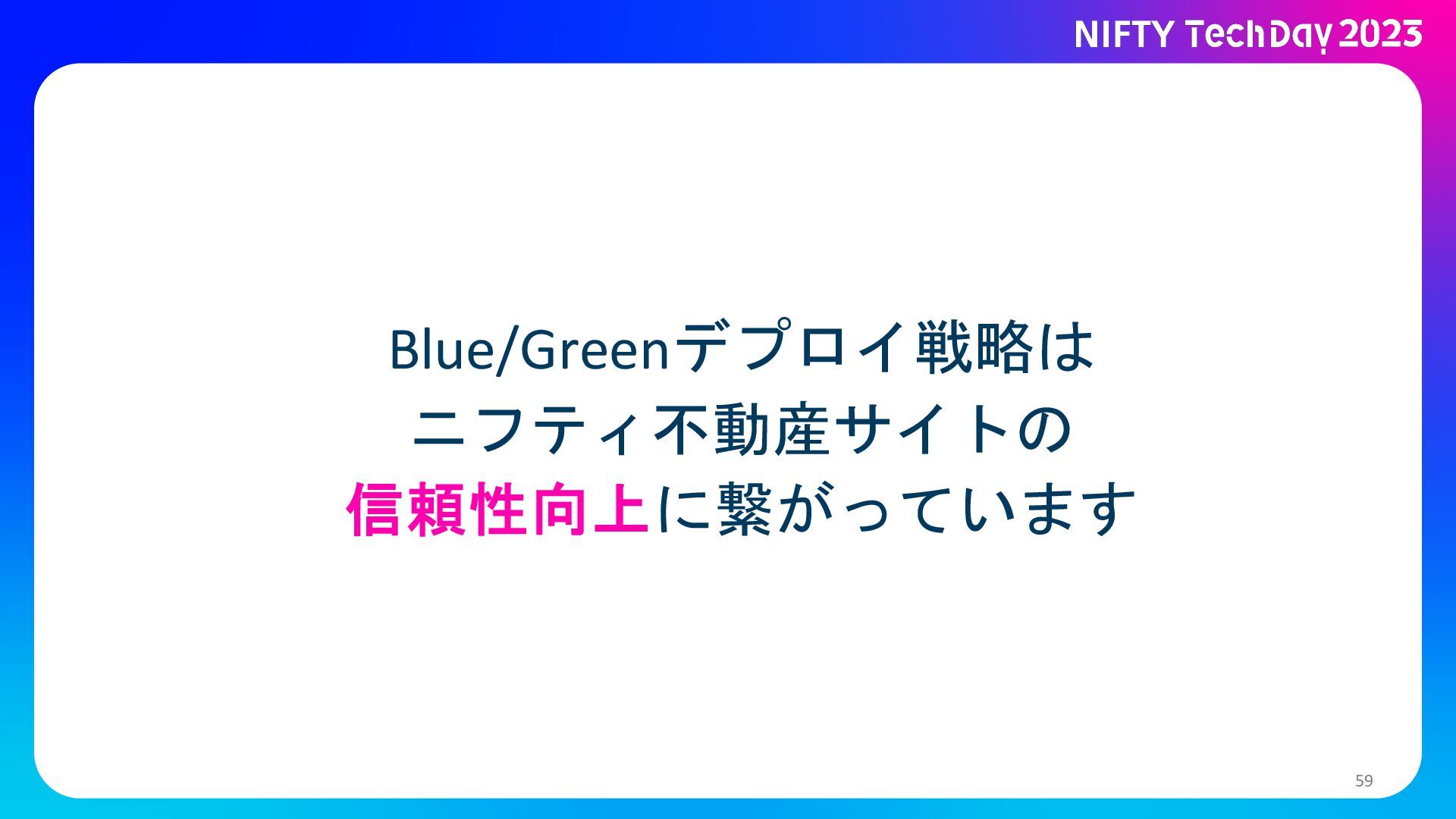 NIFTY TechDay 2023

Blue/Greenデプロイ戦略は
ニフティ不動産サイトの
信頼性向上に繋がっています

59